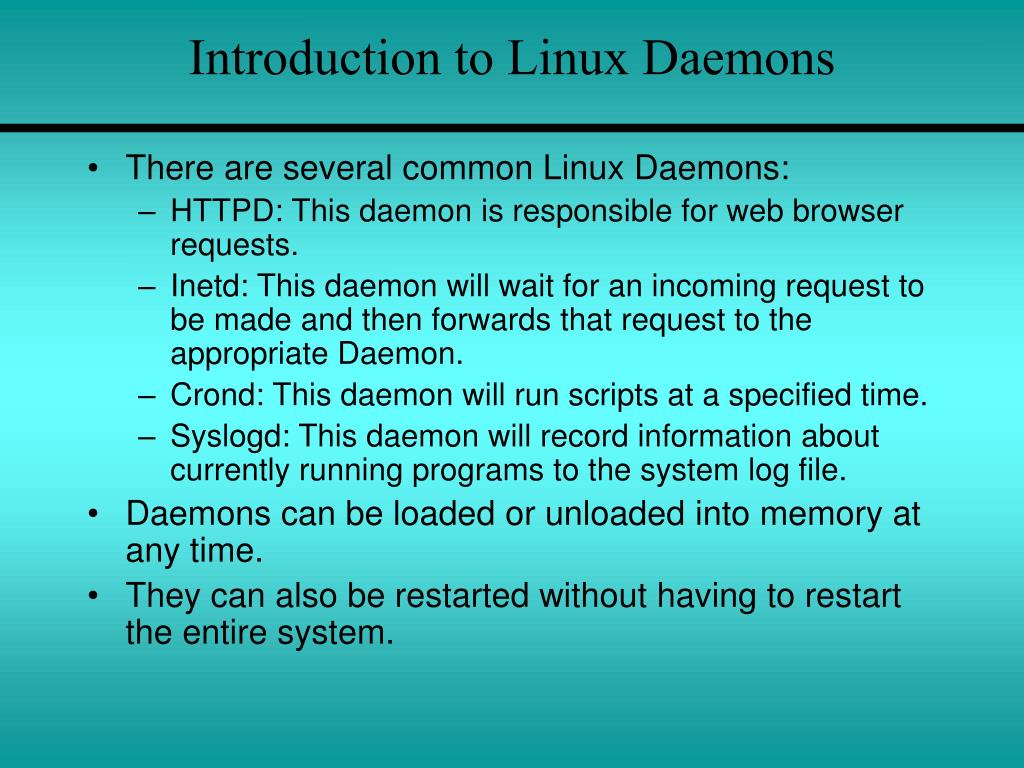 Introduction to Linux Daemons

• There are several common Linux Daemons:
  – HTTPD: This daemon is responsible for web browser requests.
  – Inetd: This daemon will wait for an incoming request to be made and then forwards that request to the appropriate Daemon.
  – Crond: This daemon will run scripts at a specified time.
  – Syslogd: This daemon will record information about currently running programs to the system log file.
• Daemons can be loaded or unloaded into memory at any time.
• They can also be restarted without having to restart the entire system.